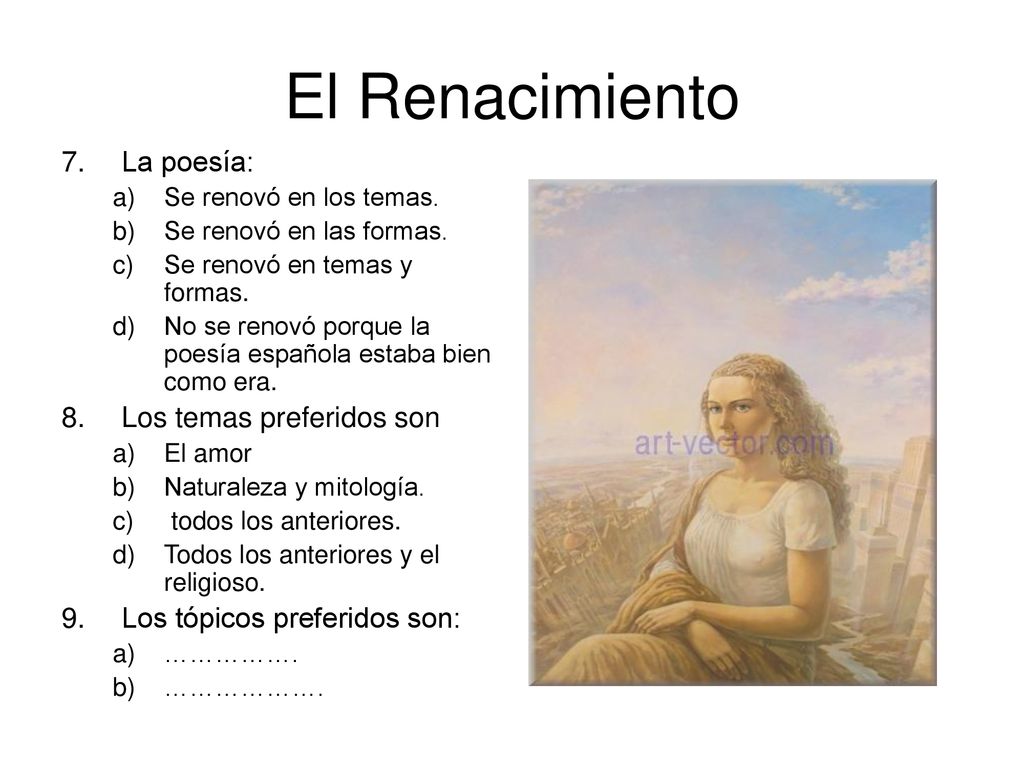 El Renacimiento

7. La poesía:
a) Se renovó en los temas.
b) Se renovó en las formas.
c) Se renovó en temas y formas.
d) No se renovó porque la poesía española estaba bien como era.

8. Los temas preferidos son
a) El amor
b) Naturaleza y mitología.
c) todos los anteriores.
d) Todos los anteriores y el religioso.

9. Los tópicos preferidos son:
a) …………….
b) ……………….

art-vector.com